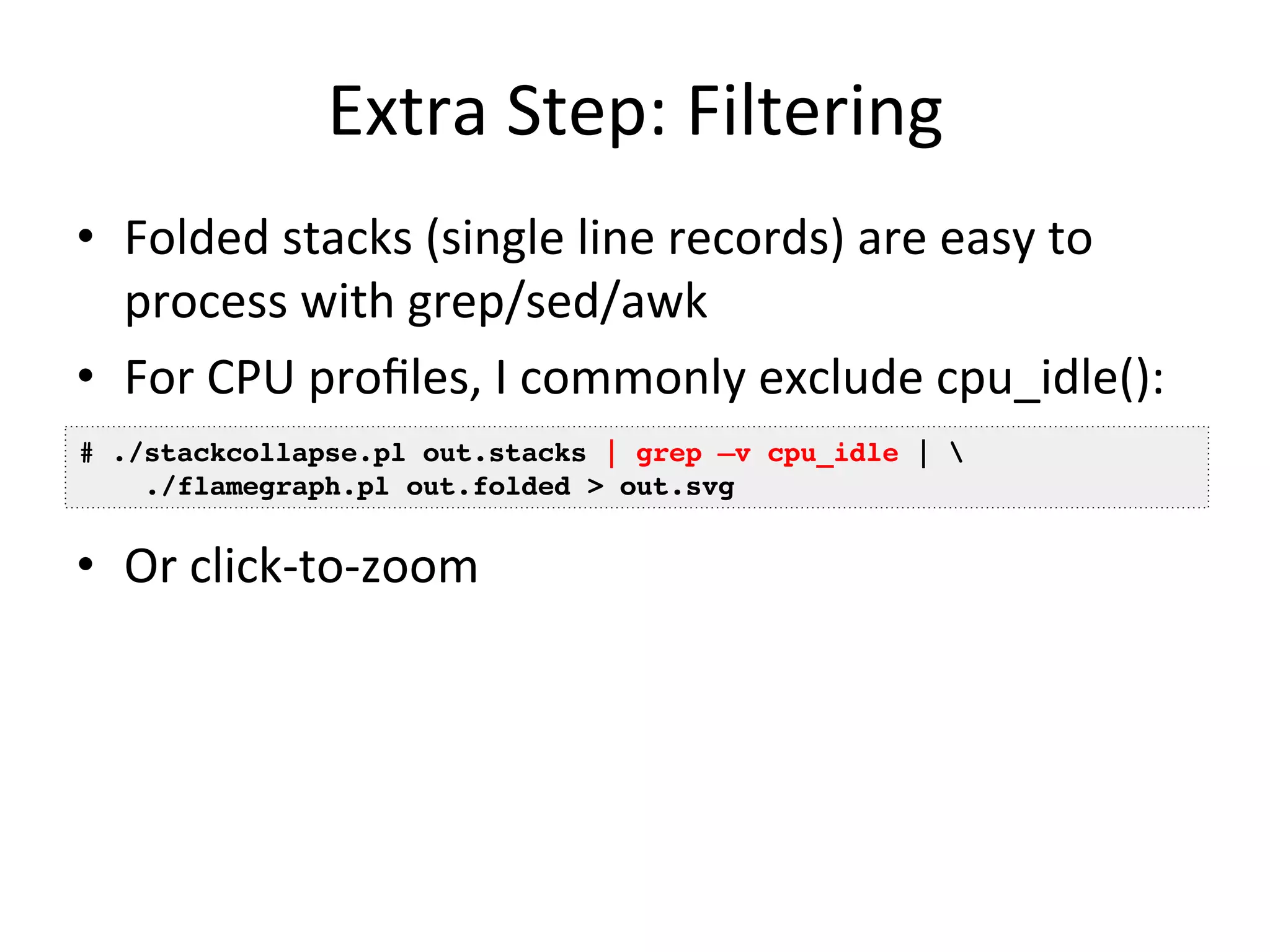 Extra Step: Filtering

• Folded stacks (single line records) are easy to process with grep/sed/awk
• For CPU profiles, I commonly exclude cpu_idle():

# ./stackcollapse.pl out.stacks | grep –v cpu_idle | \
./flamegraph.pl out.folded > out.svg

• Or click-to-zoom